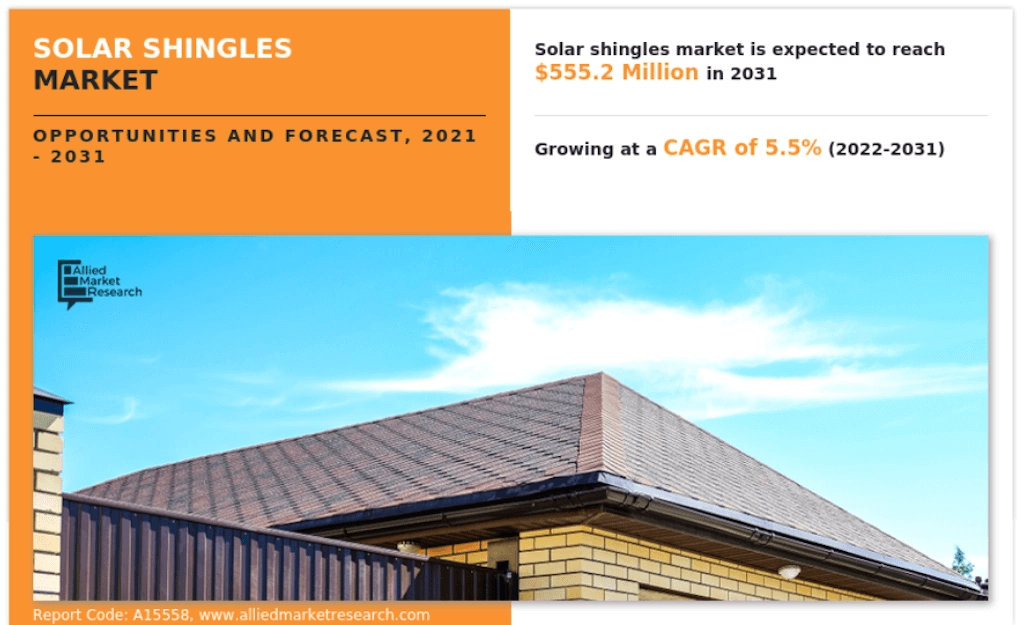 SOLAR SHINGLES MARKET

OPPORTUNITIES AND FORECAST, 2021 - 2031

Solar shingles market is expected to reach $555.2 Million in 2031

Growing at a CAGR of 5.5% (2022-2031)

Allied Market Research

Report Code: A15558, www.alliedmarketresearch.com